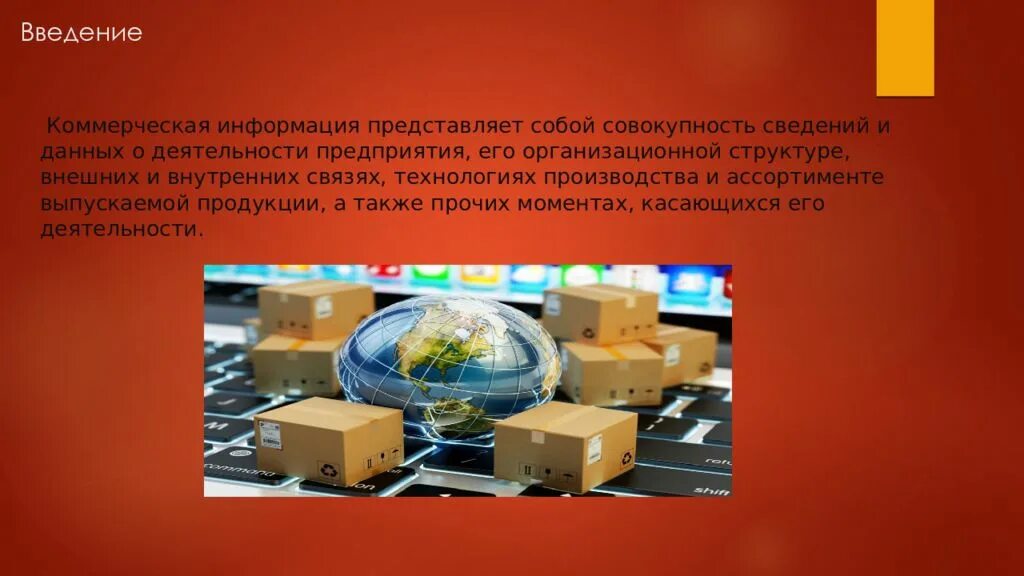 Введение

Коммерческая информация представляет собой совокупность сведений и данных о деятельности предприятия, его организационной структуре, внешних и внутренних связях, технологиях производства и ассортименте выпускаемой продукции, а также прочих моментах, касающихся его деятельности.

command

shift